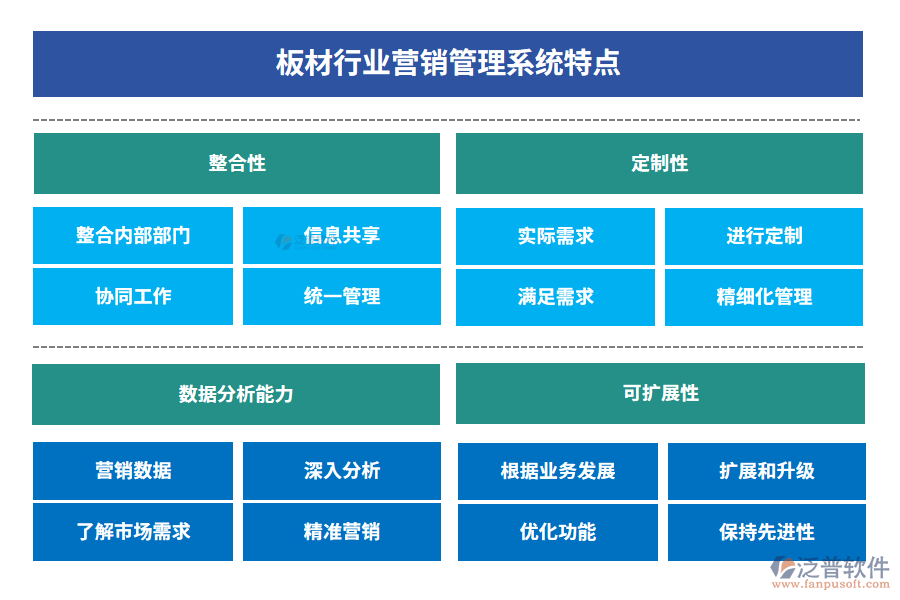 板材行业营销管理系统特点

整合性

整合内部部门

信息共享

协同工作

统一管理

定制性

实际需求

进行定制

满足需求

精细化管理

数据分析能力

营销数据

深入分析

了解市场需求

精准营销

可扩展性

根据业务发展

扩展和升级

优化功能

保持先进性

泛普软件
www.fanpusoft.com